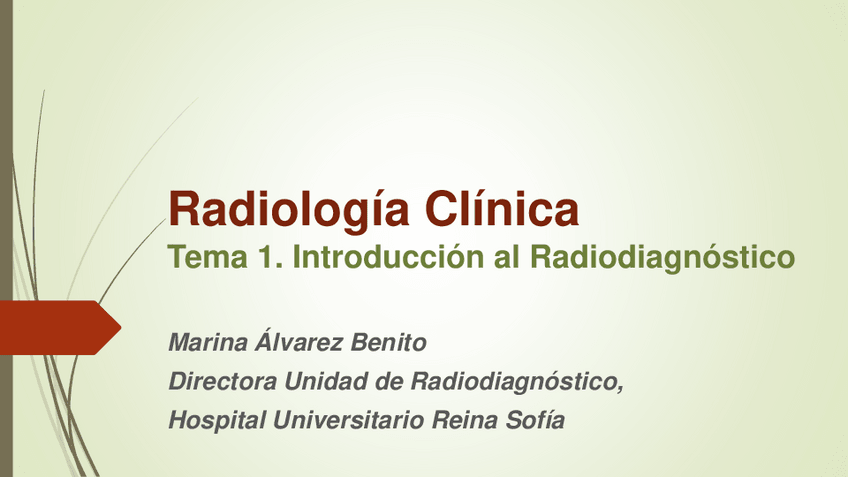 Radiología Clínica
Tema 1. Introducción al Radiodiagnóstico

Marina Álvarez Benito
Directora Unidad de Radiodiagnóstico,
Hospital Universitario Reina Sofía